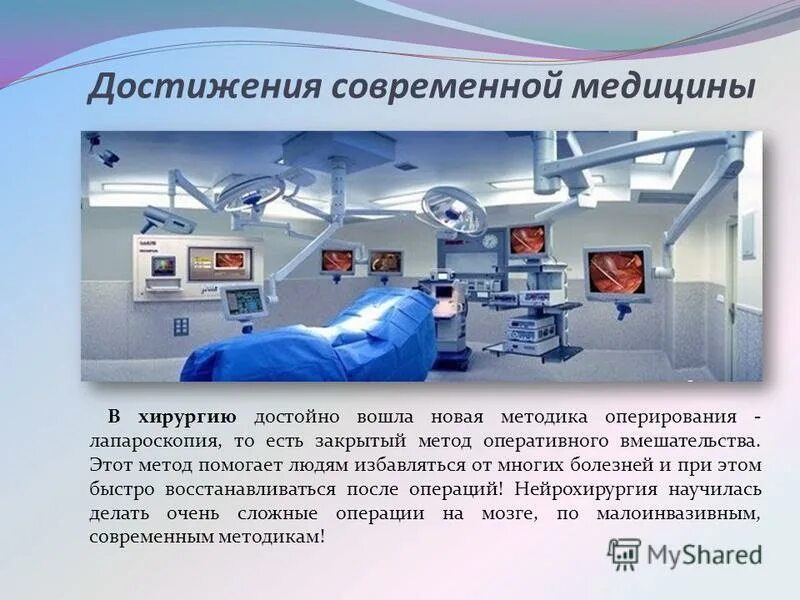 Достижения современной медицины

В хирургию достойно вошла новая методика оперирования - лапароскопия, то есть закрытый метод оперативного вмешательства. Этот метод помогает людям избавляться от многих болезней и при этом быстро восстанавливаться после операций! Нейрохирургия научилась делать очень сложные операции на мозге, по малоинвазивным, современным методикам!

MyShared